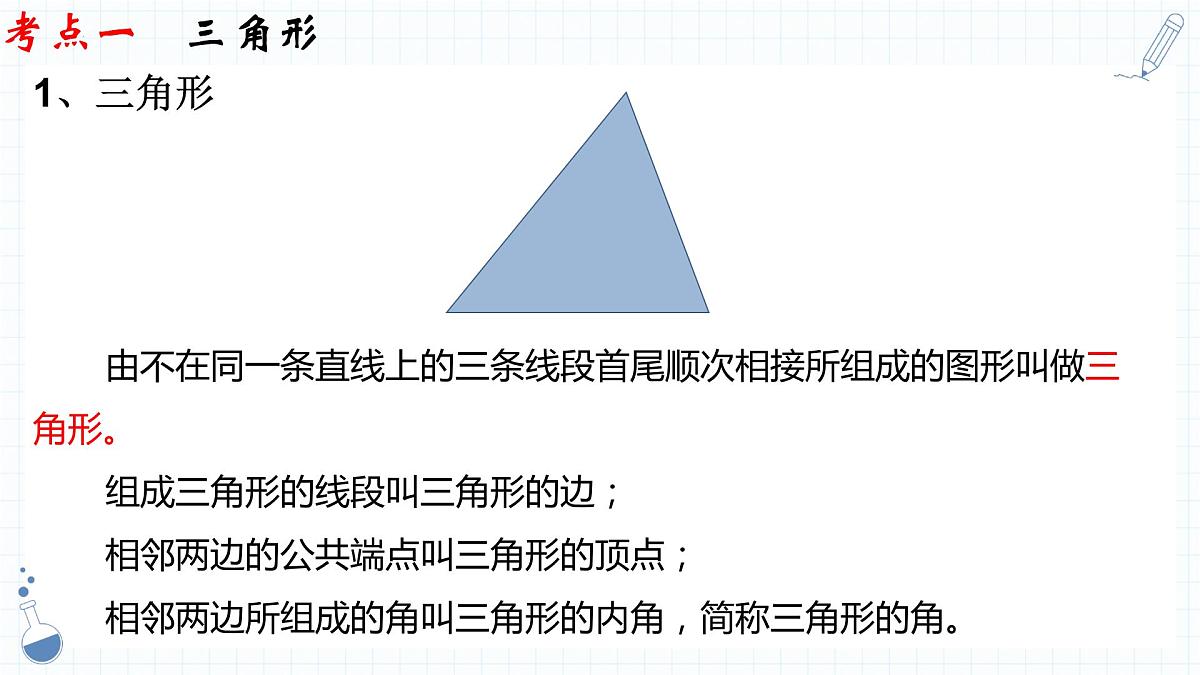 考点一　三角形

1、三角形

由不在同一条直线上的三条线段首尾顺次相接所组成的图形叫做三角形。

组成三角形的线段叫三角形的边；

相邻两边的公共端点叫三角形的顶点；

相邻两边所组成的角叫三角形的内角，简称三角形的角。